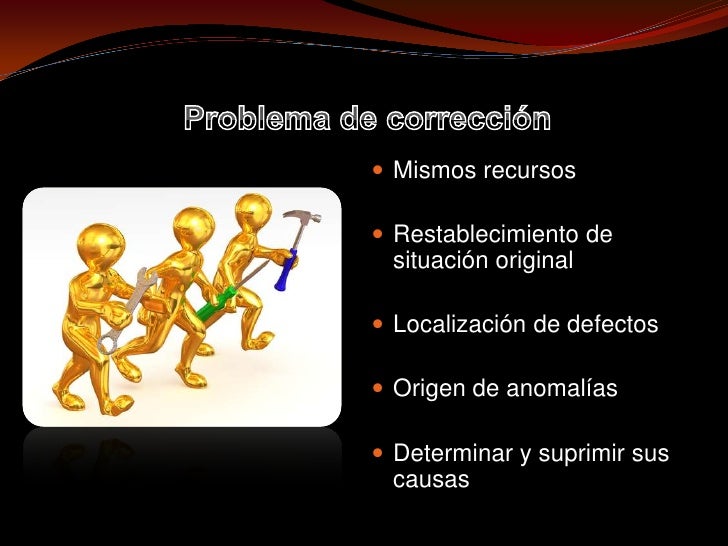 Problema de corrección

- Mismos recursos
- Restablecimiento de situación original
- Localización de defectos
- Origen de anomalías
- Determinar y suprimir sus causas